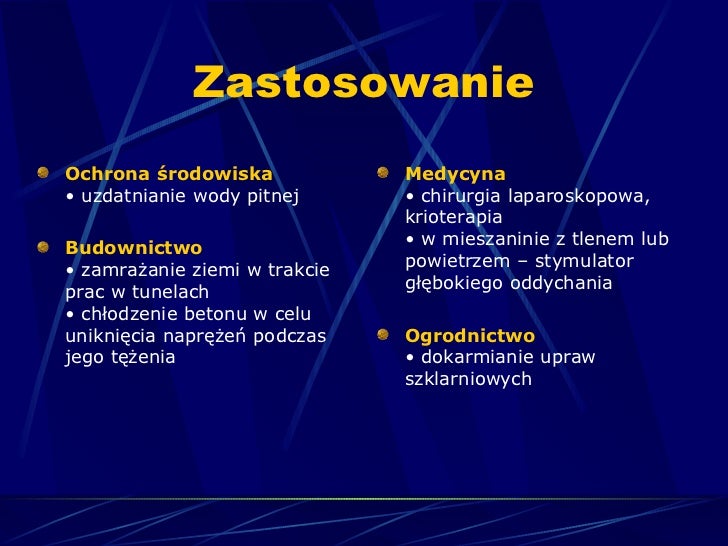 Zastosowanie

Ochrona środowiska
• uzdatnianie wody pitnej

Budownictwo
• zamrażanie ziemi w trakcie prac w tunelach
• chłodzenie betonu w celu uniknięcia naprężeń podczas jego tężenia

Medycyna
• chirurgia laparoskopowa, krioterapia
• w mieszaninie z tlenem lub powietrzem – stymulator głębokiego oddychania

Ogrodnictwo
• dokarmianie upraw szklarniowych